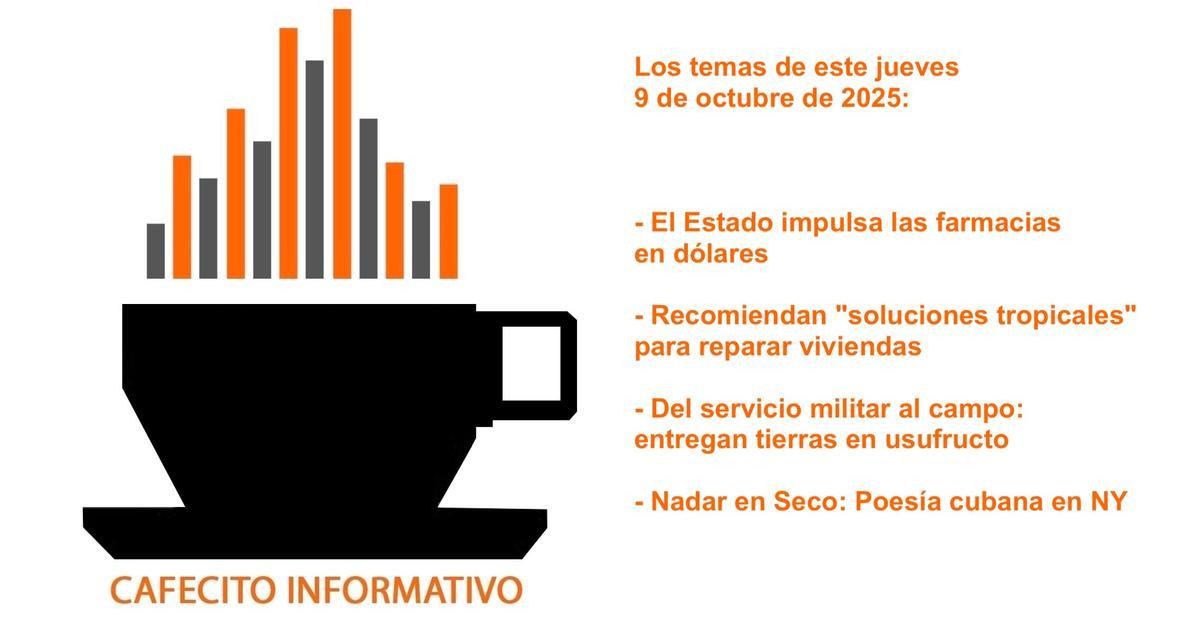 CAFECITO INFORMATIVO

Los temas de este jueves
9 de octubre de 2025:

- El Estado impulsa las farmacias en dólares

- Recomiendan "soluciones tropicales" para reparar viviendas

- Del servicio militar al campo: entregan tierras en usufructo

- Nadar en Seco: Poesía cubana en NY